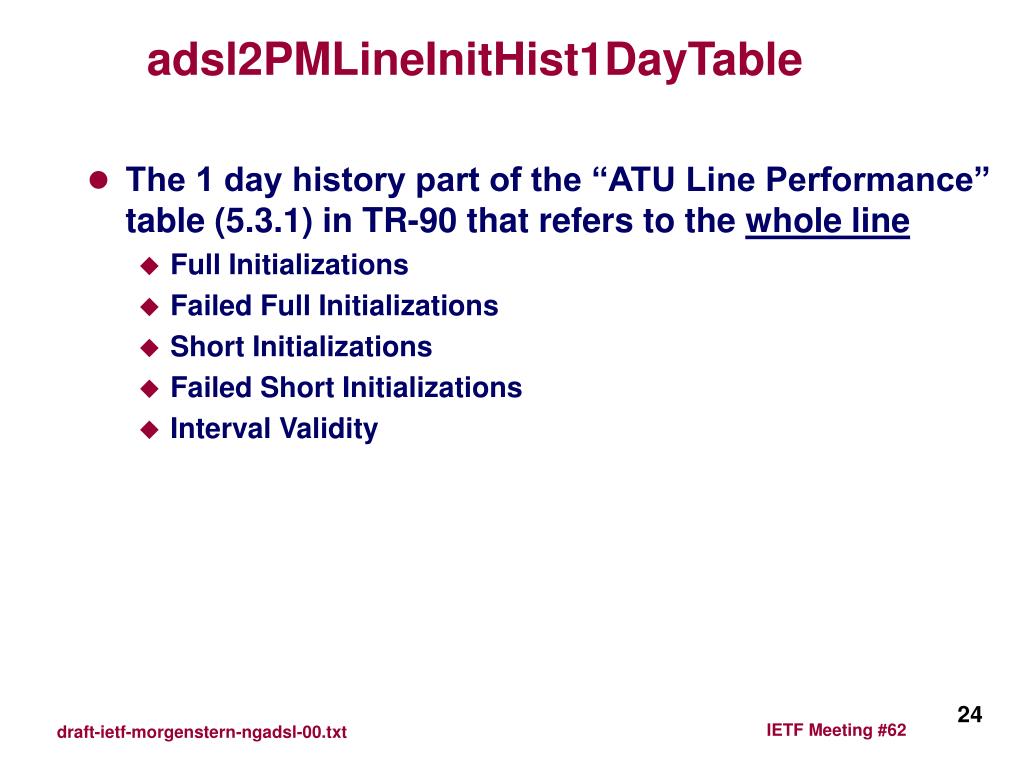 adsl2PMLineInitHist1DayTable

The 1 day history part of the “ATU Line Performance” table (5.3.1) in TR-90 that refers to the whole line

Full Initializations
Failed Full Initializations
Short Initializations
Failed Short Initializations
Interval Validity

draft-ietf-morgenstern-ngadsl-00.txt

IETF Meeting #62

24